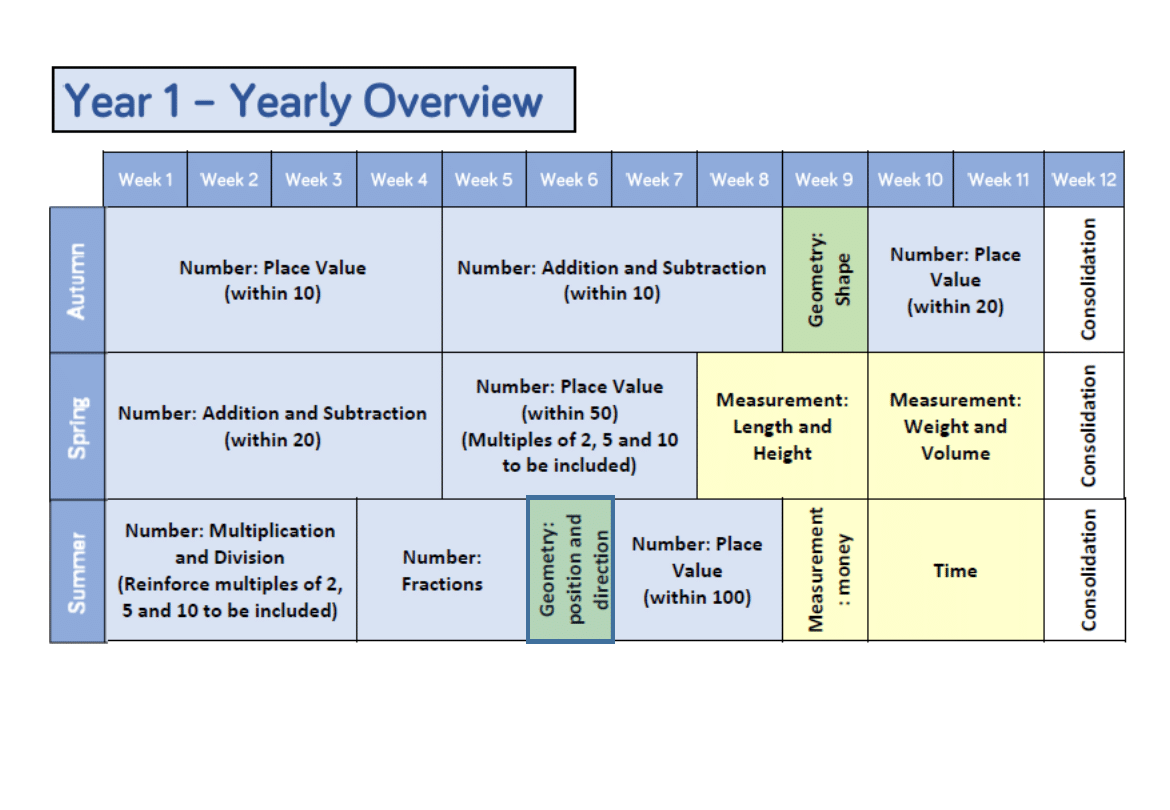 Year 1 – Yearly Overview

| | Week 1 | Week 2 | Week 3 | Week 4 | Week 5 | Week 6 | Week 7 | Week 8 | Week 9 | Week 10 | Week 11 | Week 12 |
|---|---|---|---|---|---|---|---|---|---|---|---|---|
| Autumn | Number: Place Value (within 10) | | | | Number: Addition and Subtraction (within 10) | | | | Geometry: Shape | Number: Place Value (within 20) | | Consolidation |
| Spring | Number: Addition and Subtraction (within 20) | | | | Number: Place Value (within 50) (Multiples of 2, 5 and 10 to be included) | | | Measurement: Length and Height | | Measurement: Weight and Volume | | Consolidation |
| Summer | Number: Multiplication and Division (Reinforce multiples of 2, 5 and 10 to be included) | | | Number: Fractions | | Geometry: position and direction | Number: Place Value (within 100) | | Measurement : money | Time | | Consolidation |